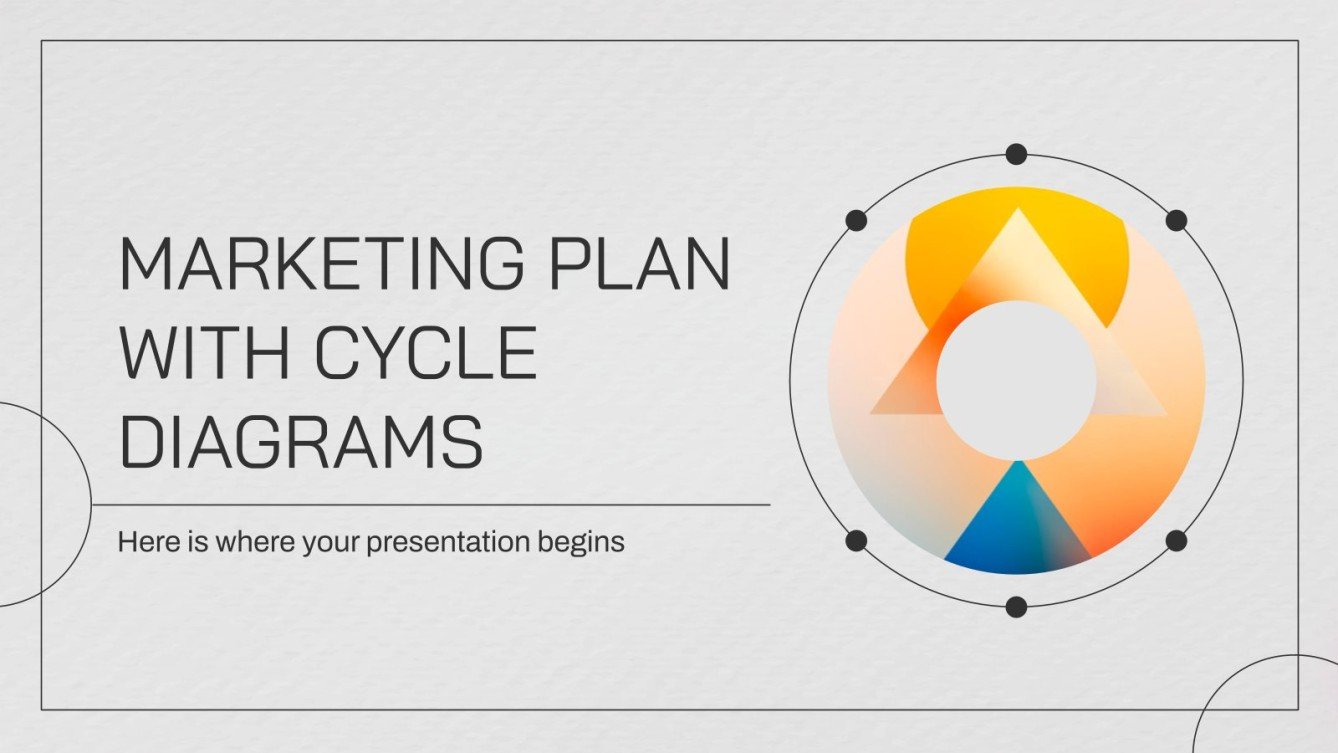 MARKETING PLAN WITH CYCLE DIAGRAMS

Here is where your presentation begins